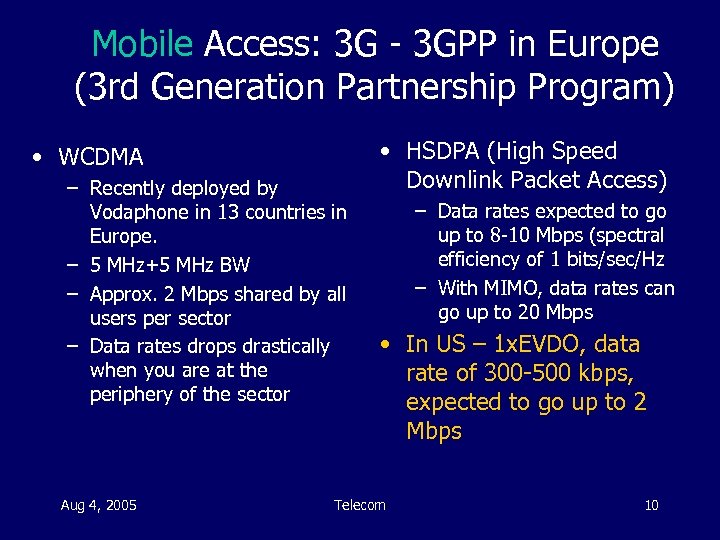 Mobile Access: 3G - 3GPP in Europe (3rd Generation Partnership Program)

• WCDMA
– Recently deployed by Vodaphone in 13 countries in Europe.
– 5 MHz+5 MHz BW
– Approx. 2 Mbps shared by all users per sector
– Data rates drops drastically when you are at the periphery of the sector

• HSDPA (High Speed Downlink Packet Access)
– Data rates expected to go up to 8-10 Mbps (spectral efficiency of 1 bits/sec/Hz
– With MIMO, data rates can go up to 20 Mbps
• In US – 1xEVDO, data rate of 300-500 kbps, expected to go up to 2 Mbps

Aug 4, 2005
Telecom
10